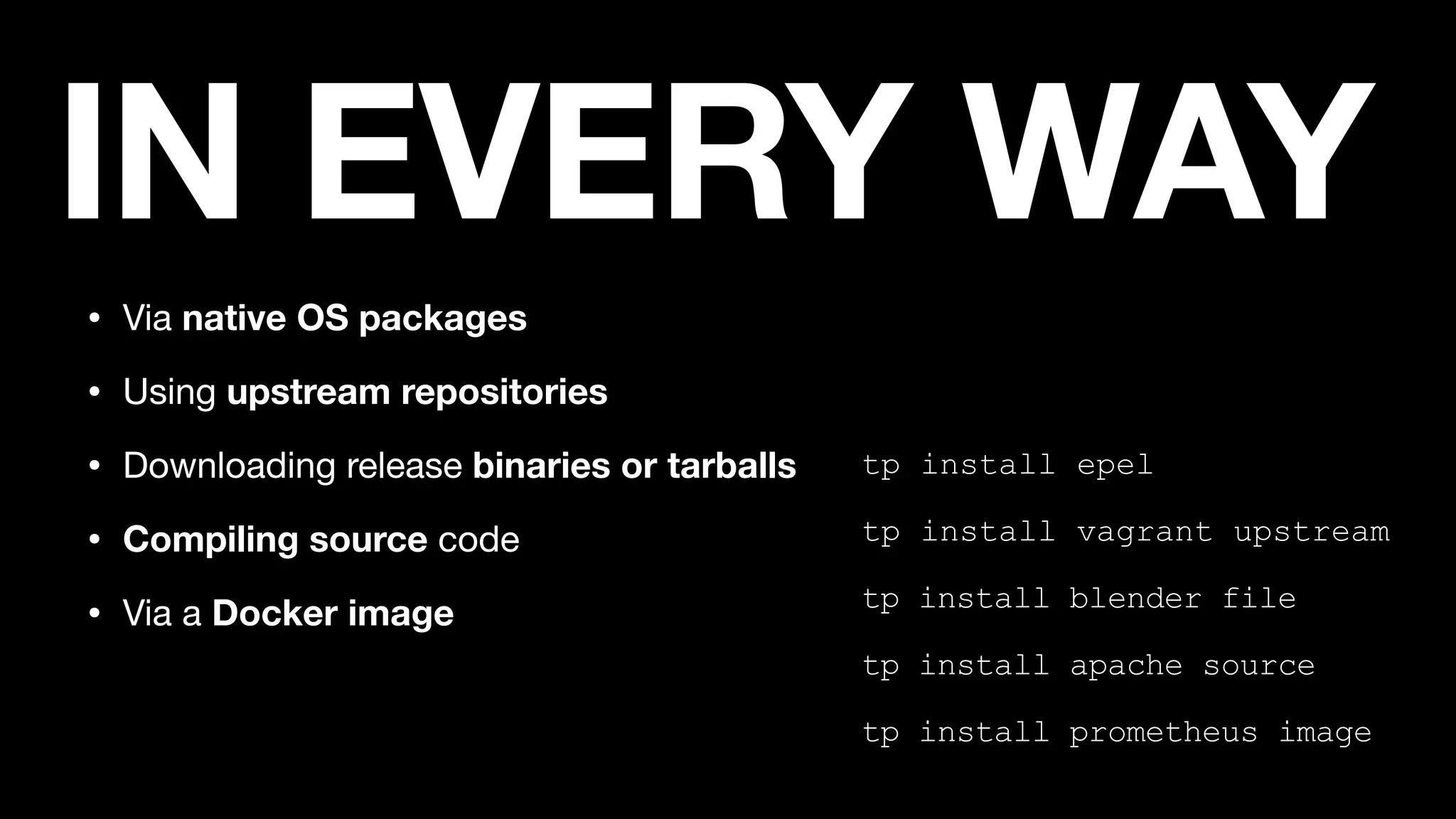 IN EVERY WAY

• Via native OS packages
• Using upstream repositories
• Downloading release binaries or tarballs
• Compiling source code
• Via a Docker image

tp install epel

tp install vagrant upstream

tp install blender file

tp install apache source

tp install prometheus image